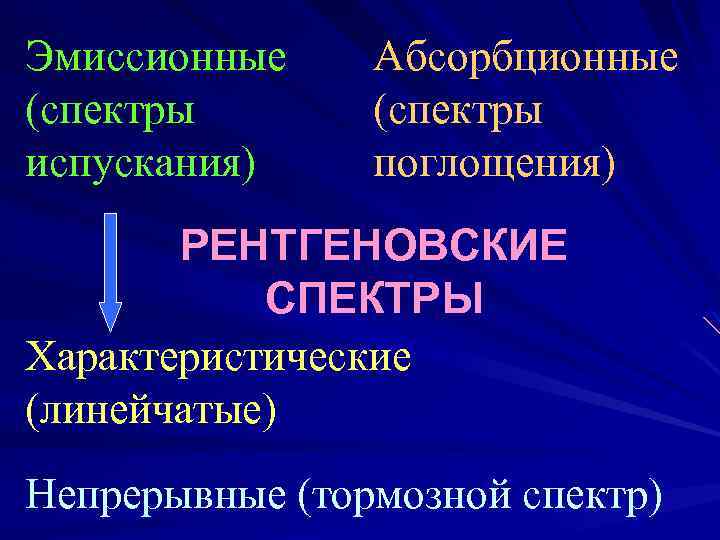 Эмиссионные (спектры испускания)

Абсорбционные (спектры поглощения)

РЕНТГЕНОВСКИЕ СПЕКТРЫ

Характеристические (линейчатые)

Непрерывные (тормозной спектр)